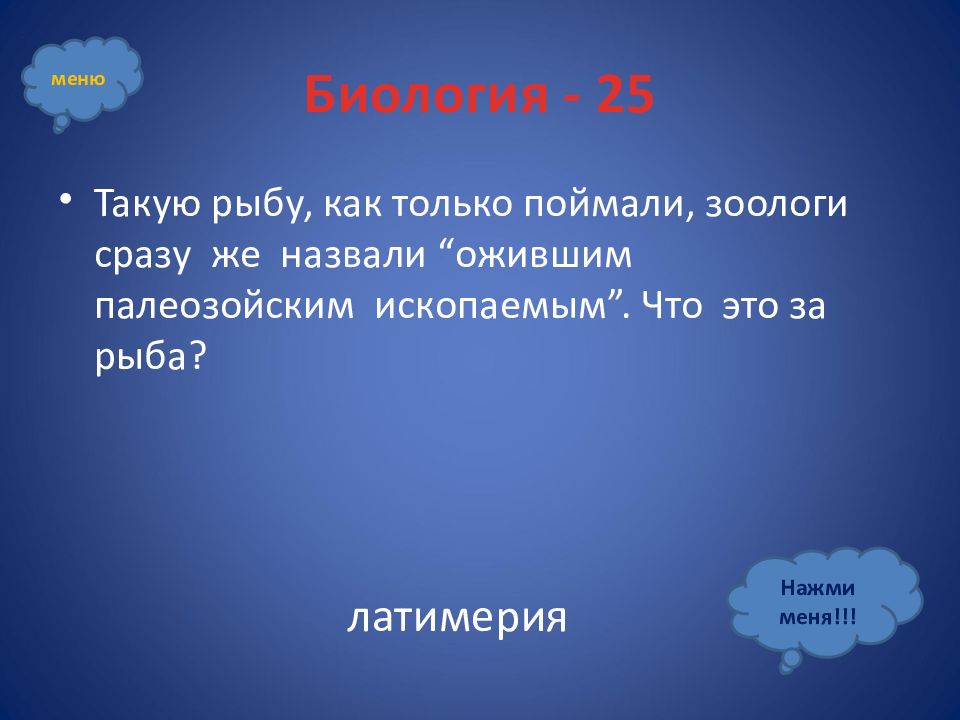 меню

Биология - 25

• Такую рыбу, как только поймали, зоологи сразу же назвали “ожившим палеозойским ископаемым”. Что это за рыба?

латимерия

Нажми меня!!!